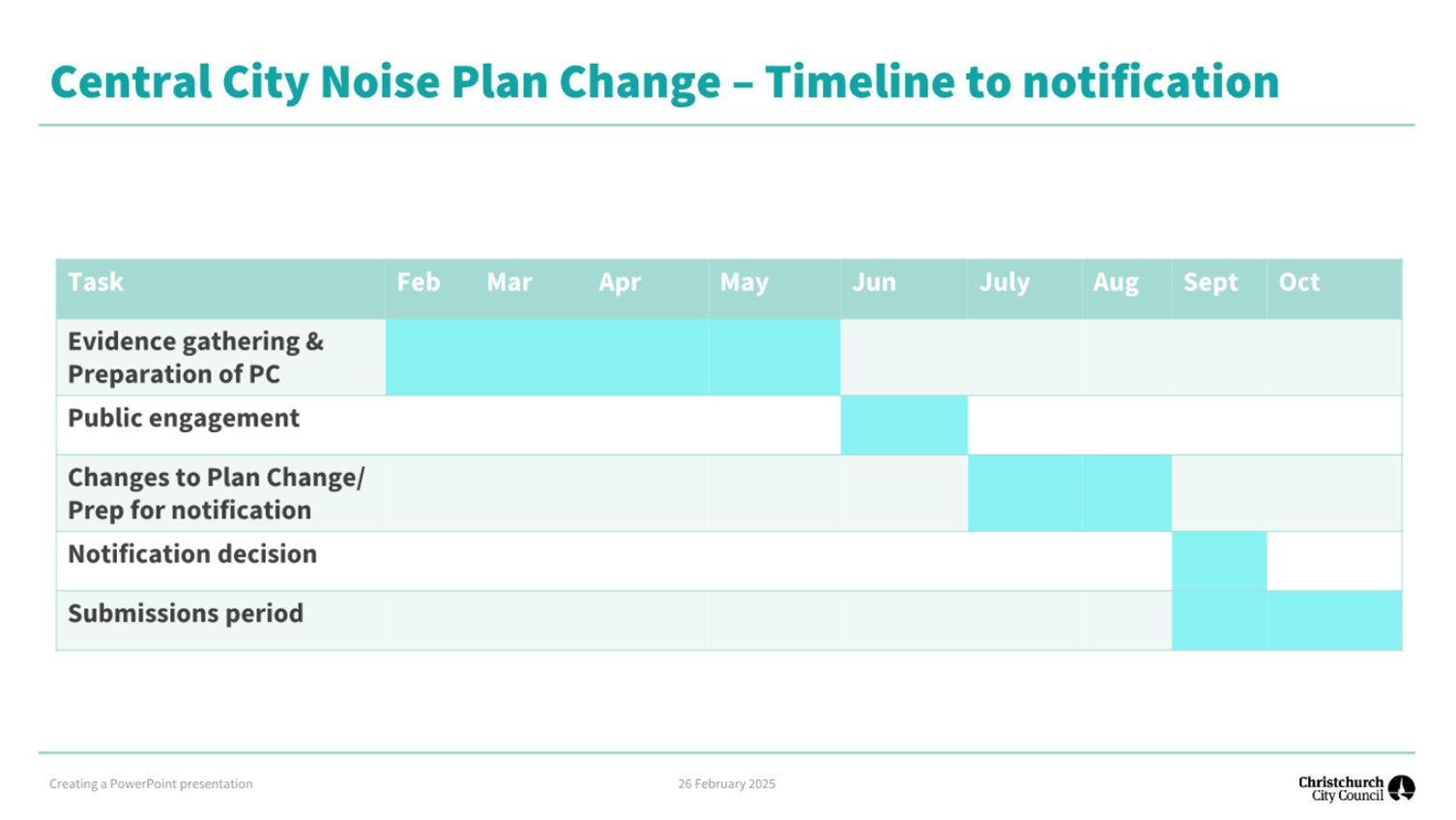 Central City Noise Plan Change – Timeline to notification

| Task | Feb | Mar | Apr | May | Jun | July | Aug | Sept | Oct |
|---|---|---|---|---|---|---|---|---|---|
| Evidence gathering & Preparation of PC | | | | | | | | | |
| Public engagement | | | | | | | | | |
| Changes to Plan Change/ Prep for notification | | | | | | | | | |
| Notification decision | | | | | | | | | |
| Submissions period | | | | | | | | | |

Creating a PowerPoint presentation

26 February 2025

Christchurch City Council